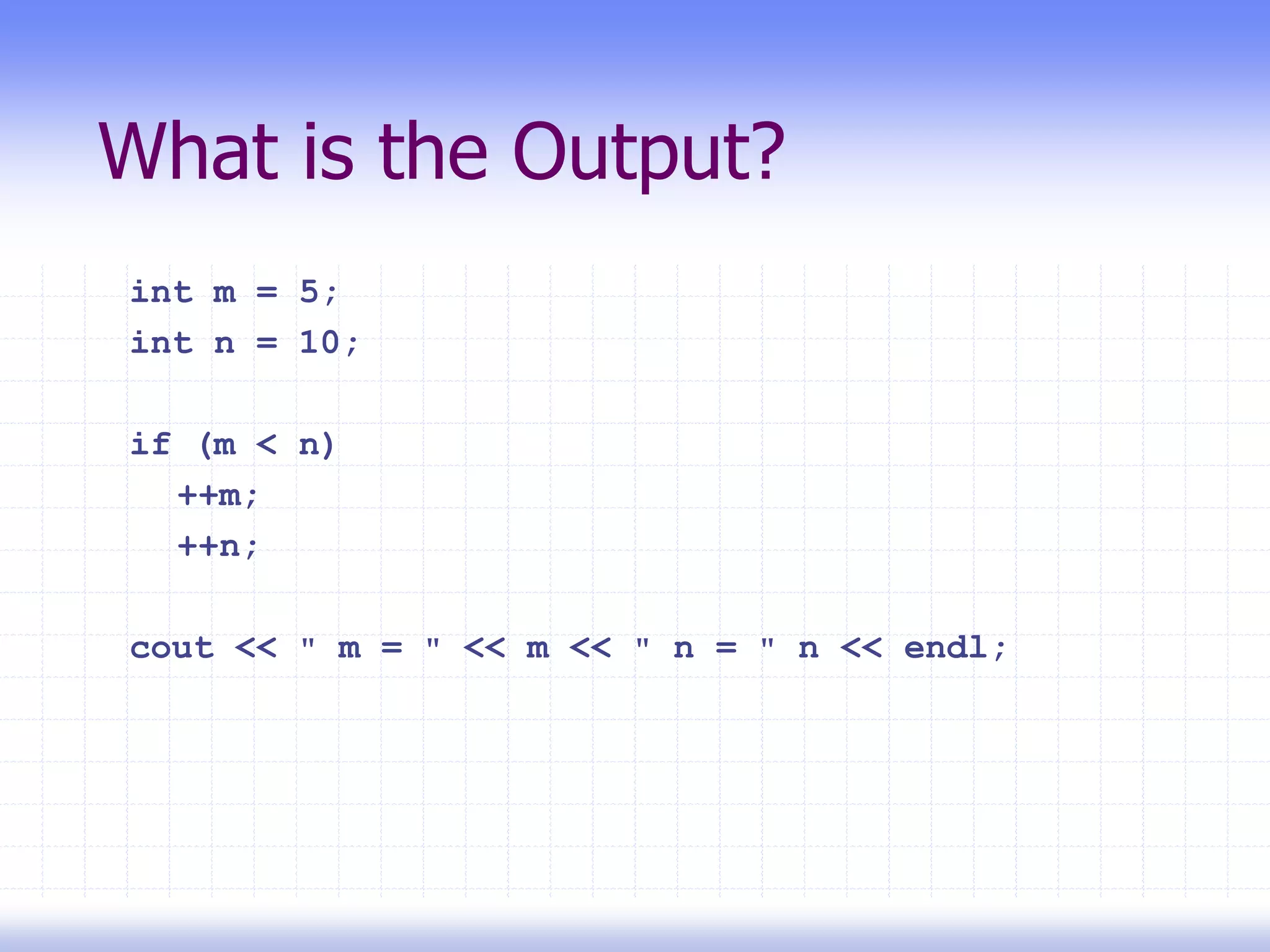 What is the Output?

int m = 5;
int n = 10;

if (m < n)
   ++m;
   ++n;

cout << " m = " << m << " n = " n << endl;